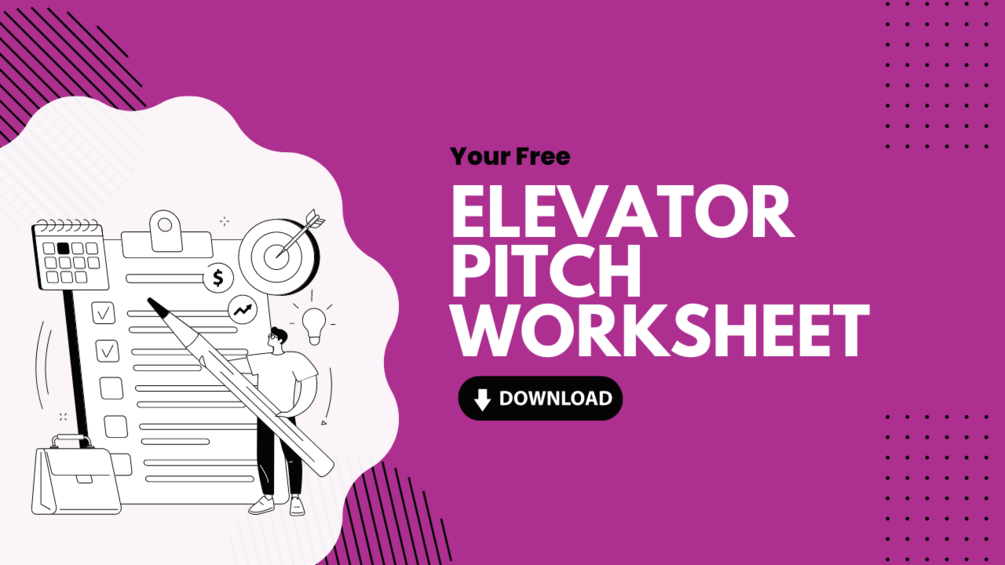 Your Free

ELEVATOR PITCH WORKSHEET

DOWNLOAD

$